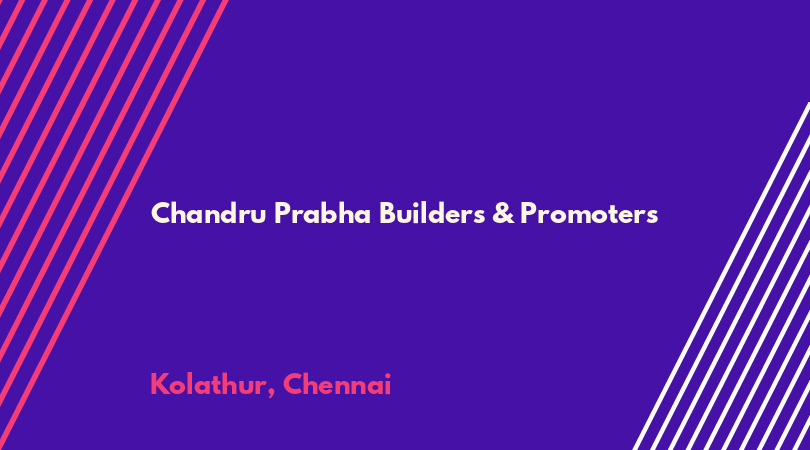 Chandru Prabha Builders & Promoters

Kolathur, Chennai